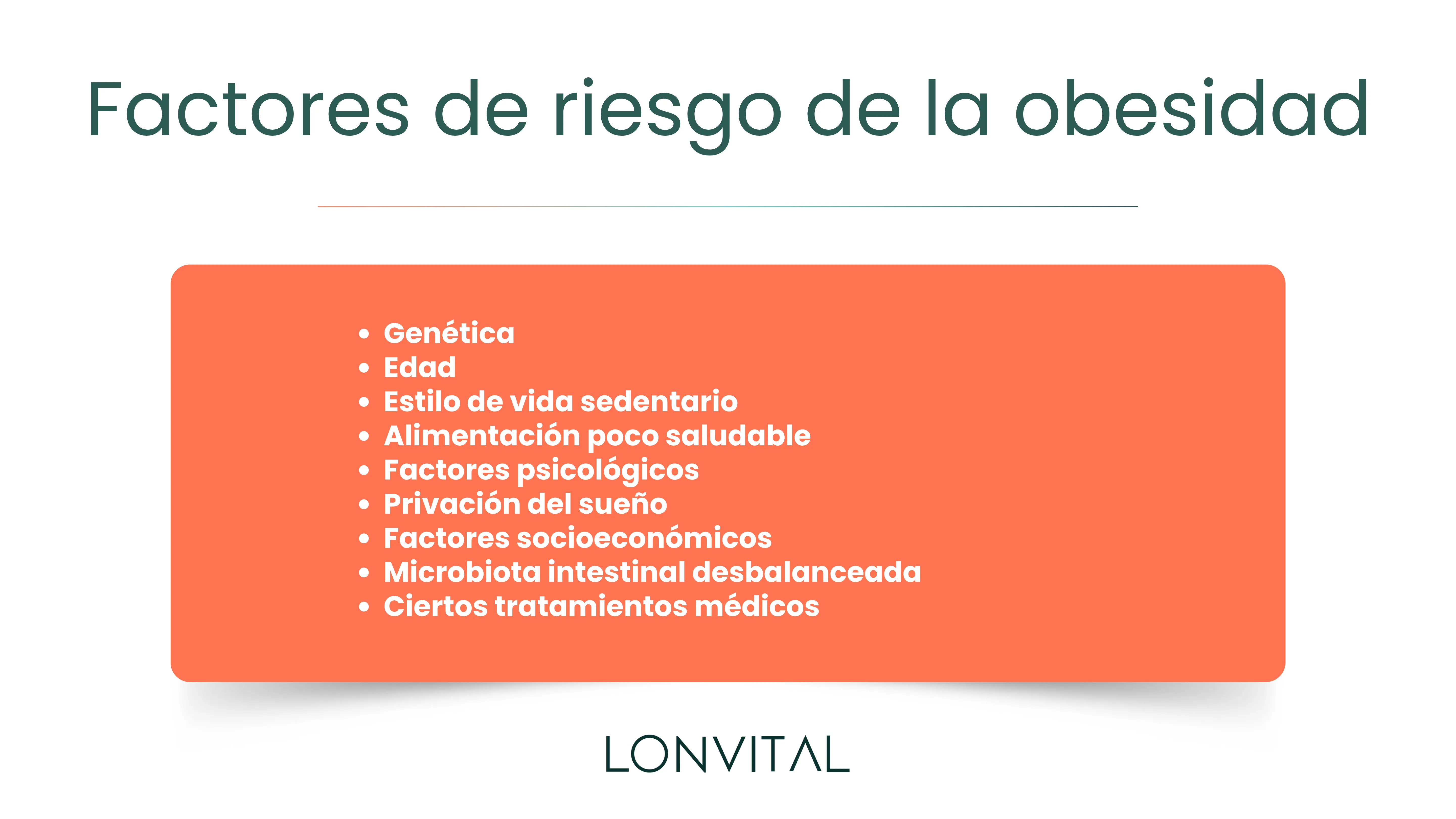 Factores de riesgo de la obesidad

- Genética
- Edad
- Estilo de vida sedentario
- Alimentación poco saludable
- Factores psicológicos
- Privación del sueño
- Factores socioeconómicos
- Microbiota intestinal desbalanceada
- Ciertos tratamientos médicos

LONVITAL